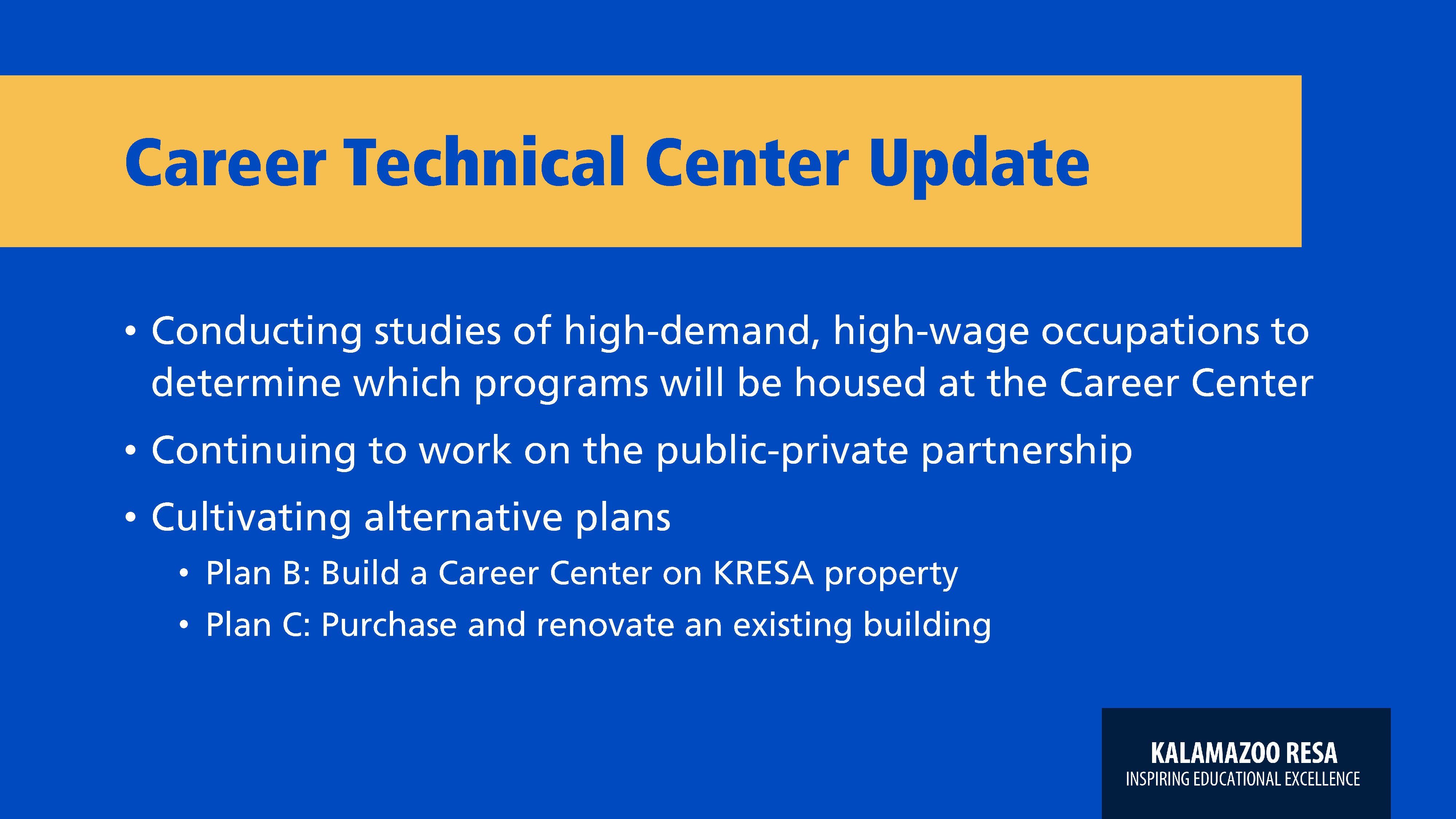 Career Technical Center Update

• Conducting studies of high-demand, high-wage occupations to determine which programs will be housed at the Career Center

• Continuing to work on the public-private partnership

• Cultivating alternative plans

• Plan B: Build a Career Center on KRESA property

• Plan C: Purchase and renovate an existing building

KALAMAZOO RESA
INSPIRING EDUCATIONAL EXCELLENCE